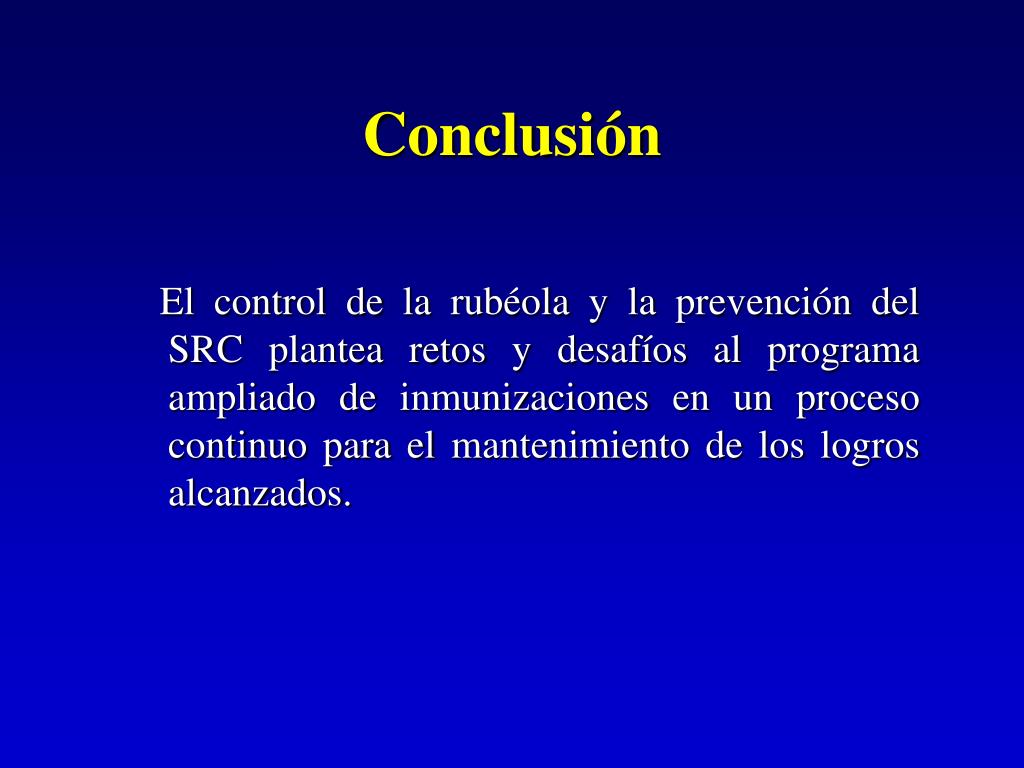 Conclusión

El control de la rubéola y la prevención del SRC plantea retos y desafíos al programa ampliado de inmunizaciones en un proceso continuo para el mantenimiento de los logros alcanzados.